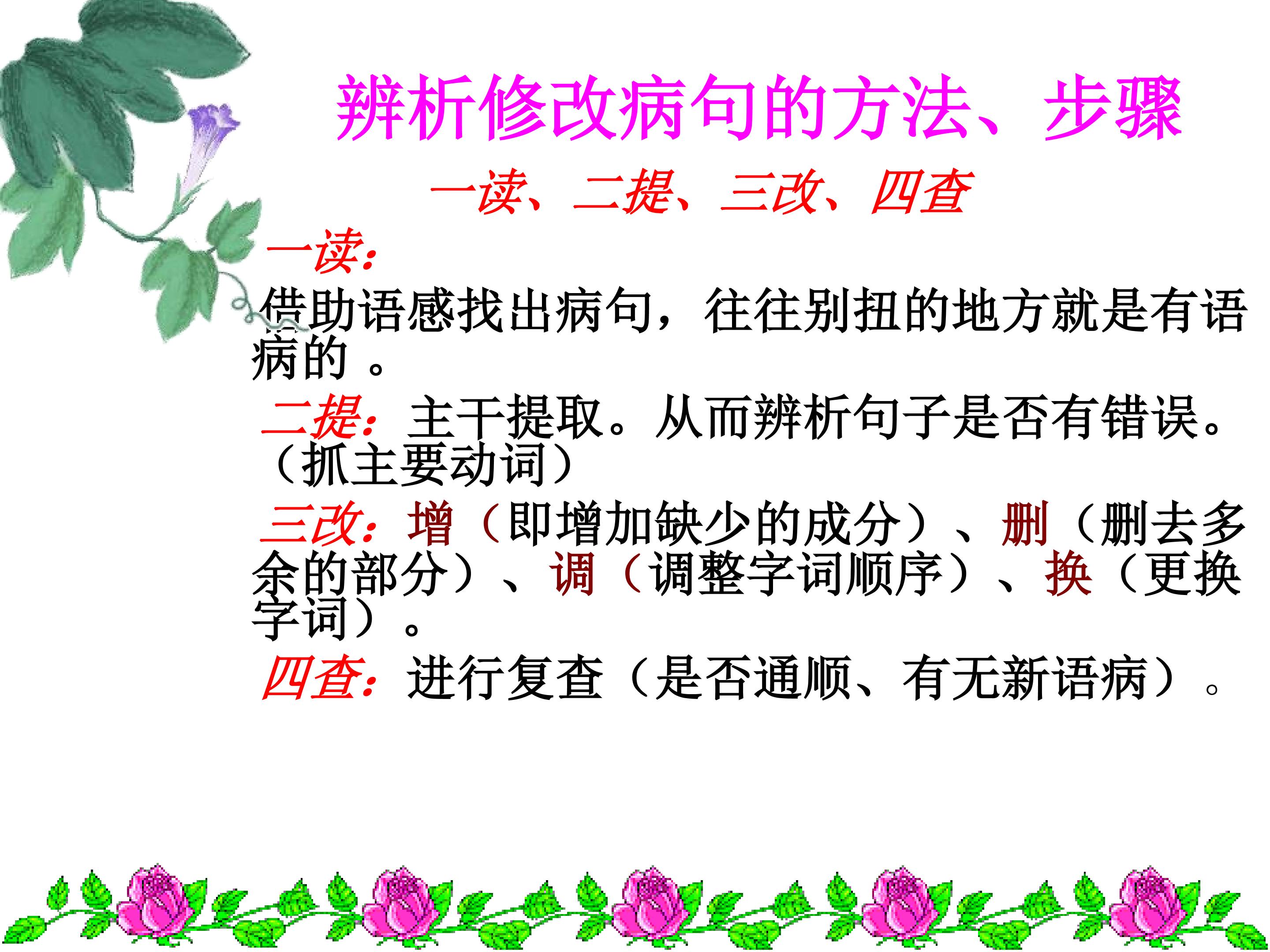 辨析修改病句的方法、步骤

一读、二提、三改、四查

一读：

借助语感找出病句，往往别扭的地方就是有语病的 。

二提：主干提取。从而辨析句子是否有错误。（抓主要动词）

三改：增（即增加缺少的成分）、删（删去多余的部分）、调（调整字词顺序）、换（更换字词）。

四查：进行复查（是否通顺、有无新语病）。